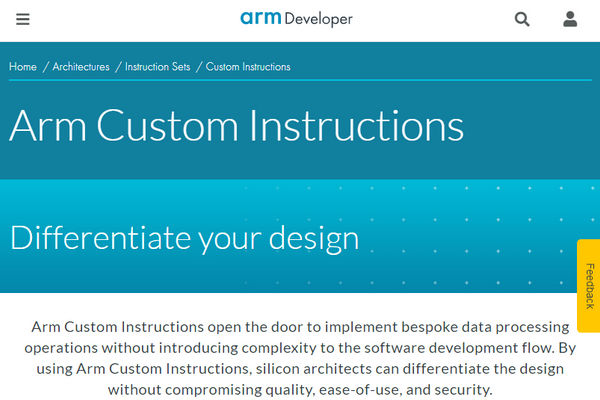 arm Developer

Home / Architectures / Instruction Sets / Custom Instructions

Arm Custom Instructions

Differentiate your design

Feedback

Arm Custom Instructions open the door to implement bespoke data processing operations without introducing complexity to the software development flow. By using Arm Custom Instructions, silicon architects can differentiate the design without compromising quality, ease-of-use, and security.